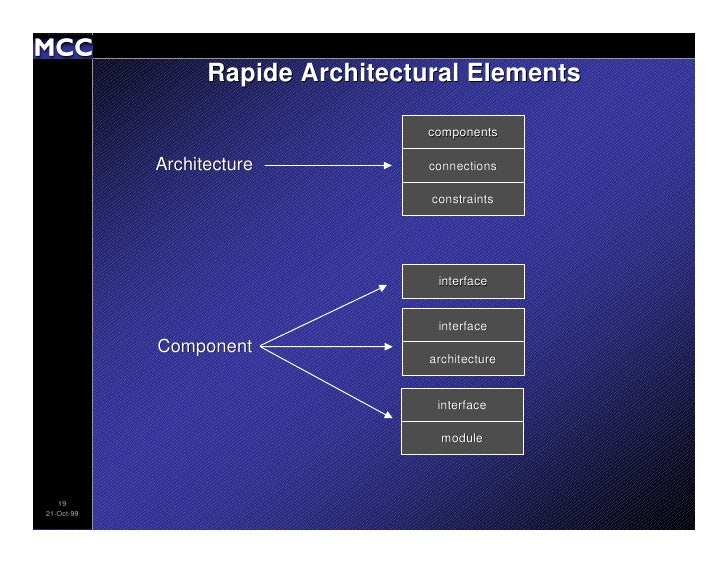 MCC

Rapide Architectural Elements

Architecture

components
connections
constraints

Component

interface

interface
architecture

interface
module

19
21-Oct-99